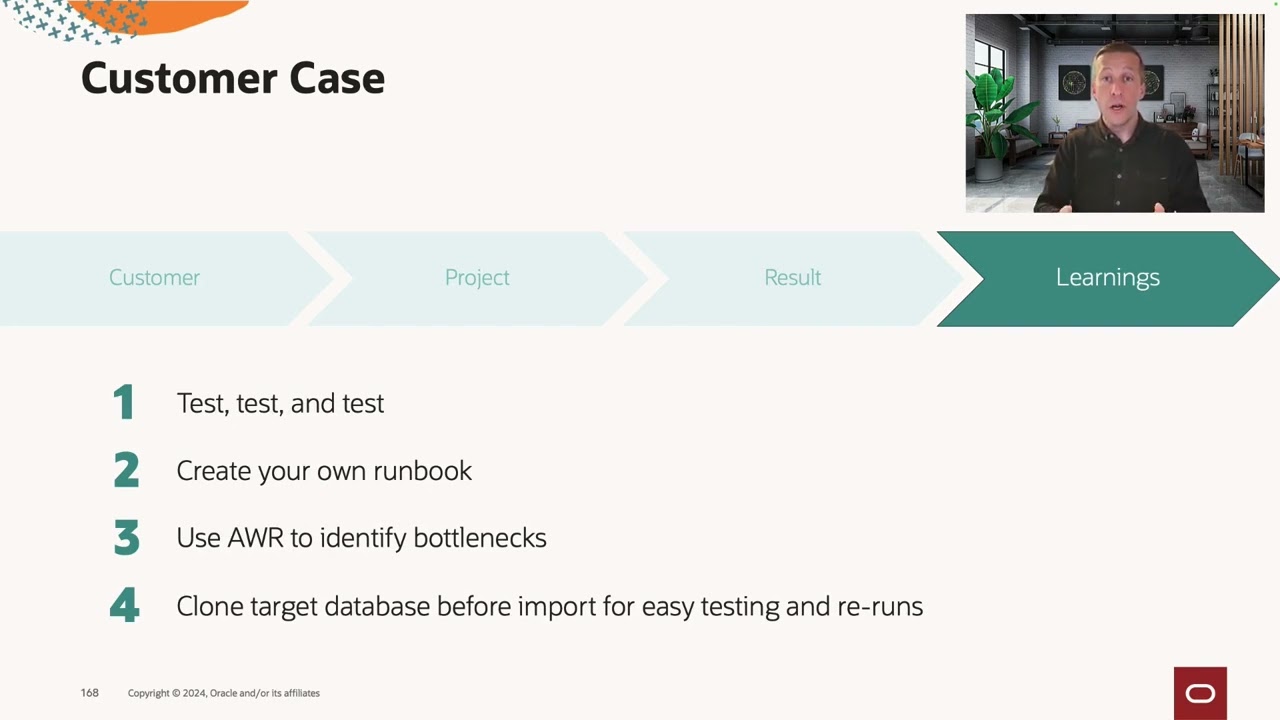 Customer Case

Customer

Project

Result

Learnings

1 Test, test, and test

2 Create your own runbook

3 Use AWR to identify bottlenecks

4 Clone target database before import for easy testing and re-runs

168 Copyright © 2024, Oracle and/or its affiliates